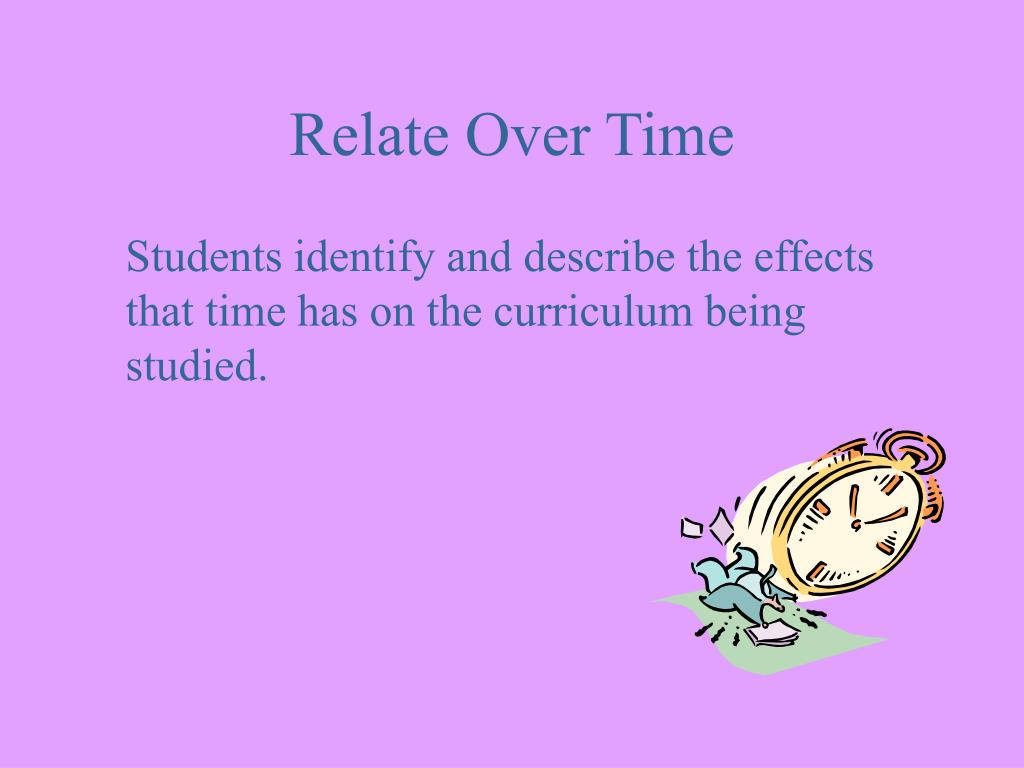 Relate Over Time

Students identify and describe the effects that time has on the curriculum being studied.